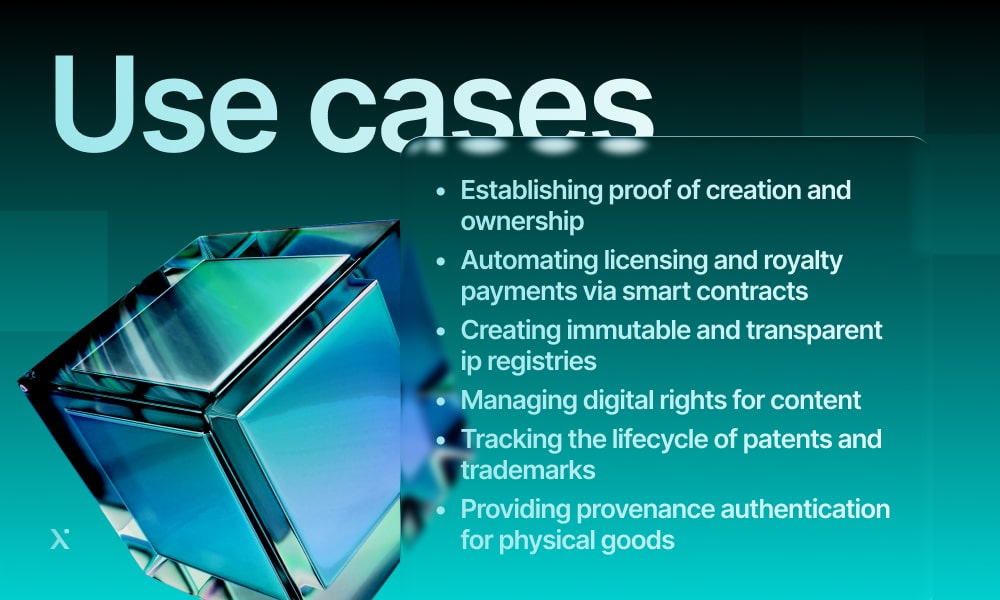 Use cases

- Establishing proof of creation and ownership
- Automating licensing and royalty payments via smart contracts
- Creating immutable and transparent ip registries
- Managing digital rights for content
- Tracking the lifecycle of patents and trademarks
- Providing provenance authentication for physical goods